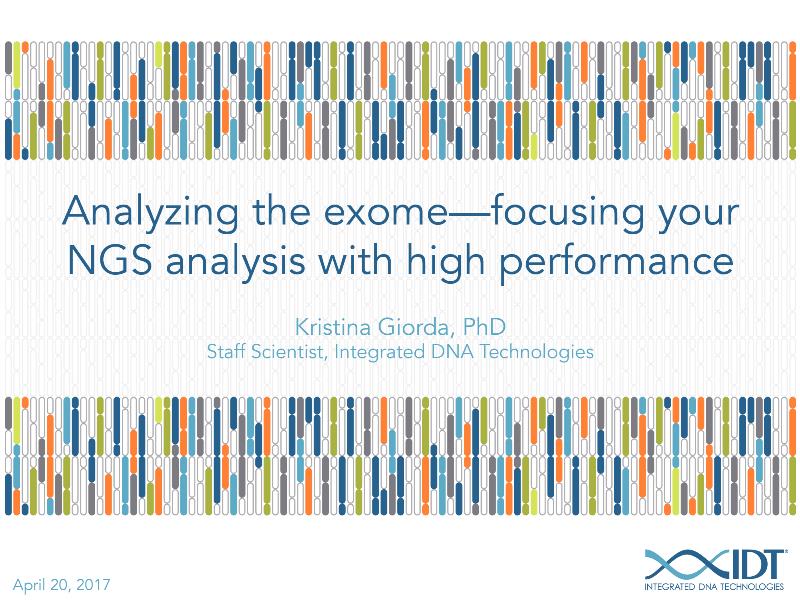 Analyzing the exome—focusing your NGS analysis with high performance

Kristina Giorda, PhD
Staff Scientist, Integrated DNA Technologies

April 20, 2017

IDT
INTEGRATED DNA TECHNOLOGIES